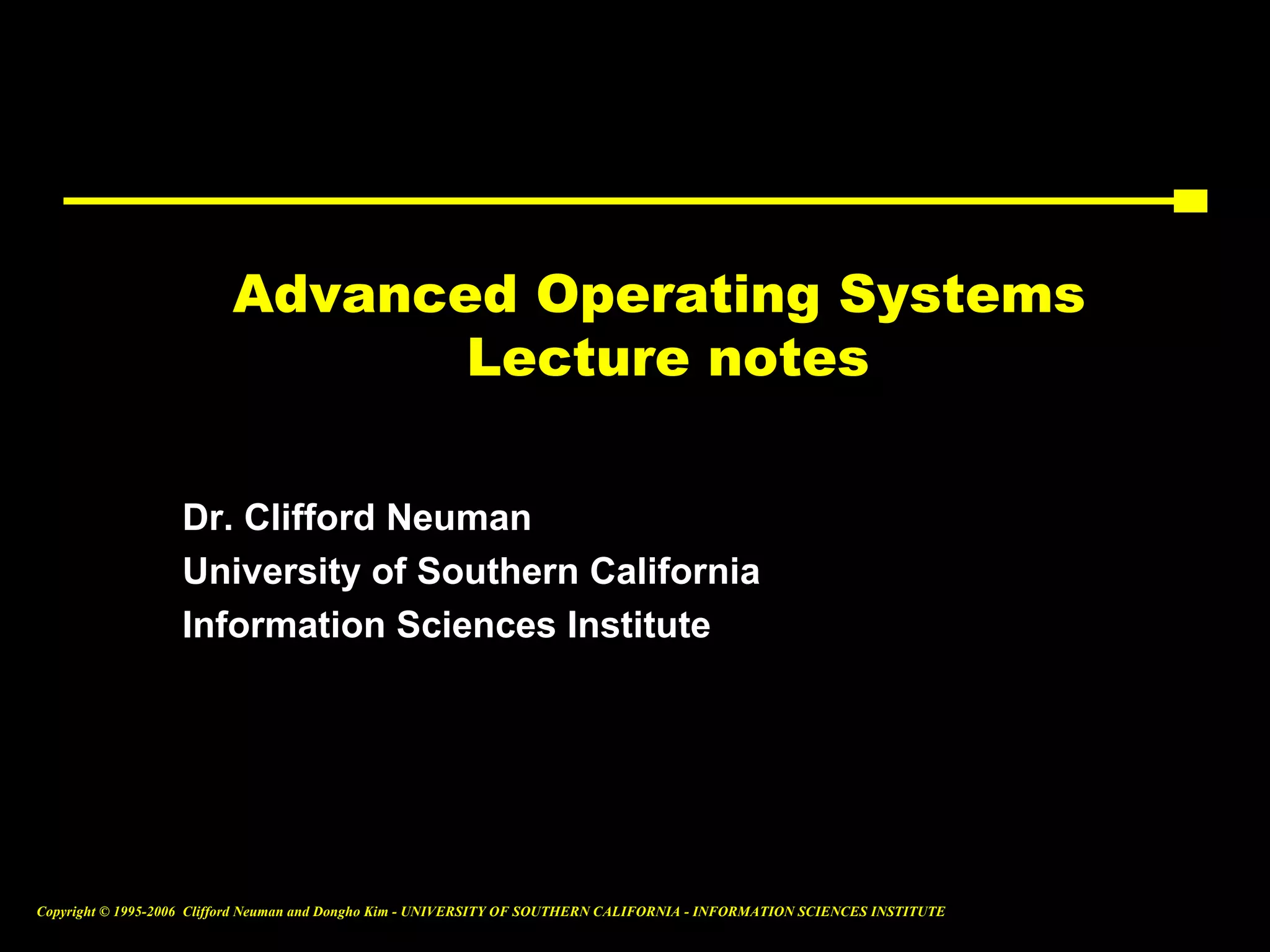 Advanced Operating Systems
Lecture notes

Dr. Clifford Neuman
University of Southern California
Information Sciences Institute

Copyright © 1995-2006 Clifford Neuman and Dongho Kim - UNIVERSITY OF SOUTHERN CALIFORNIA - INFORMATION SCIENCES INSTITUTE